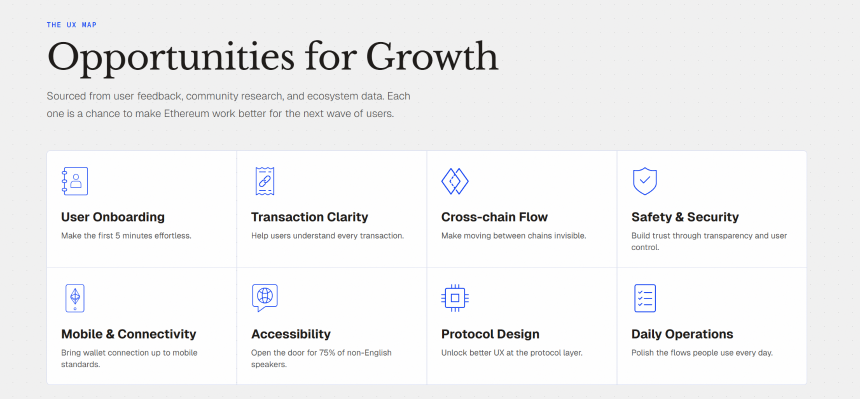 THE UX MAP

Opportunities for Growth

Sourced from user feedback, community research, and ecosystem data. Each one is a chance to make Ethereum work better for the next wave of users.

User Onboarding
Make the first 5 minutes effortless.

Transaction Clarity
Help users understand every transaction.

Cross-chain Flow
Make moving between chains invisible.

Safety & Security
Build trust through transparency and user control.

Mobile & Connectivity
Bring wallet connection up to mobile standards.

Accessibility
Open the door for 75% of non-English speakers.

Protocol Design
Unlock better UX at the protocol layer.

Daily Operations
Polish the flows people use every day.